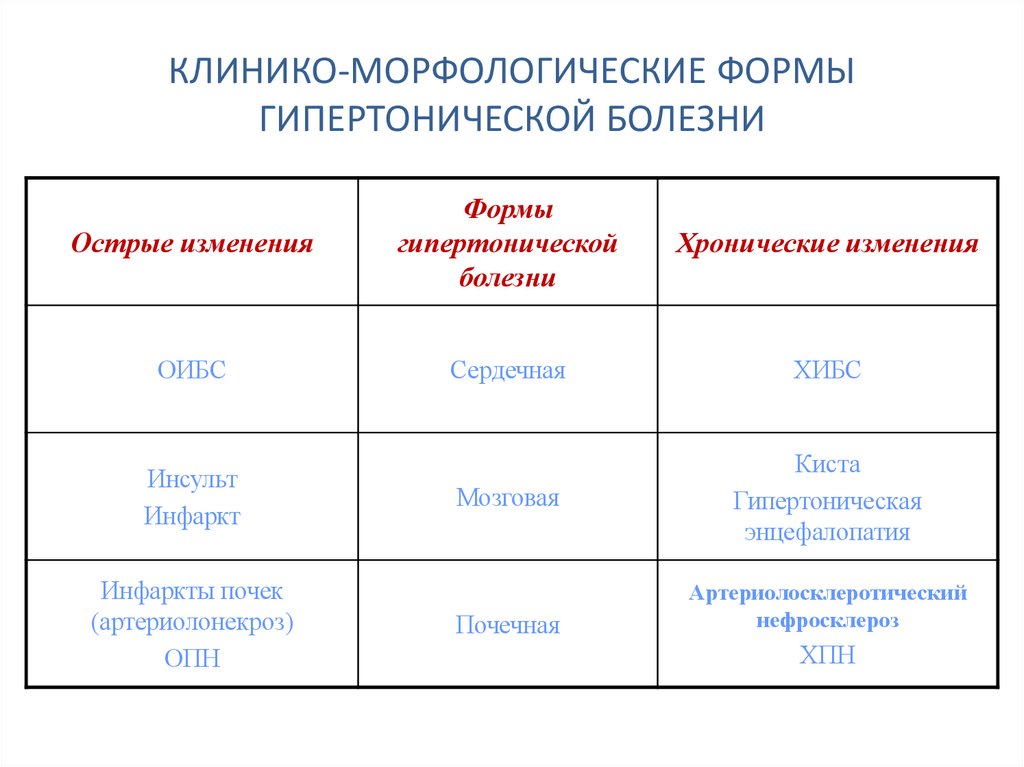 КЛИНИКО-МОРФОЛОГИЧЕСКИЕ ФОРМЫ ГИПЕРТОНИЧЕСКОЙ БОЛЕЗНИ

| Острые изменения | Формы гипертонической болезни | Хронические изменения |
|---|---|---|
| ОИБС | Сердечная | ХИБС |
| Инсульт Инфаркт | Мозговая | Киста Гипертоническая энцефалопатия |
| Инфаркты почек (артериолонекроз) ОПН | Почечная | Артериолосклеротический нефросклероз ХПН |